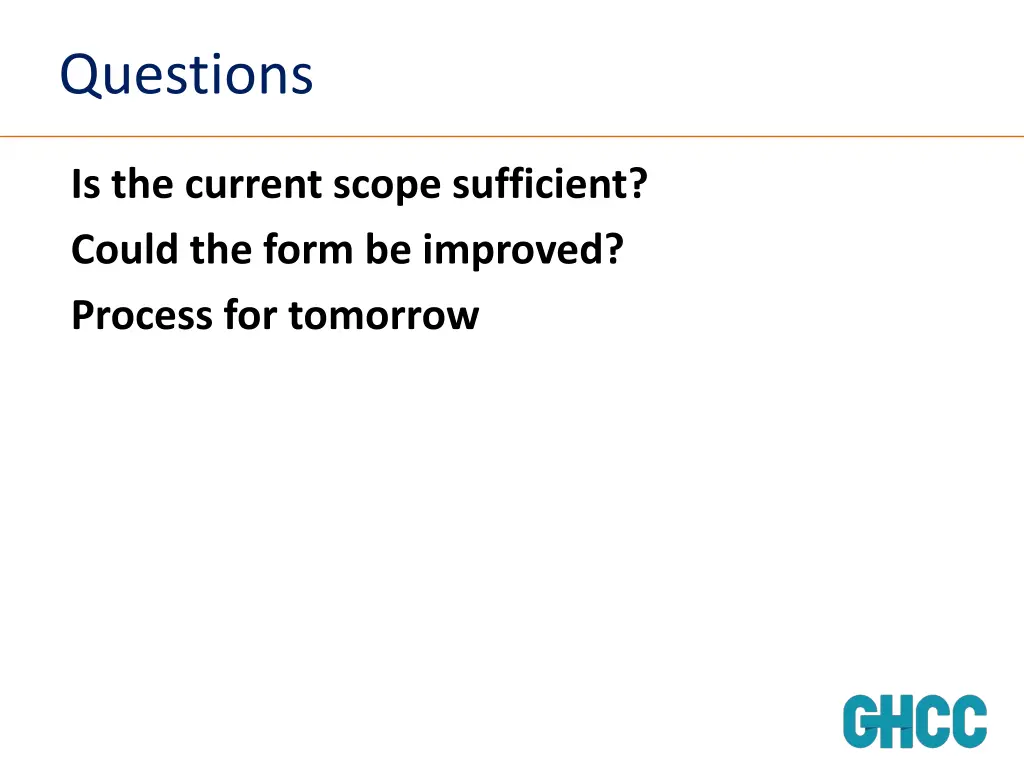 Questions

Is the current scope sufficient?

Could the form be improved?

Process for tomorrow

GHCC